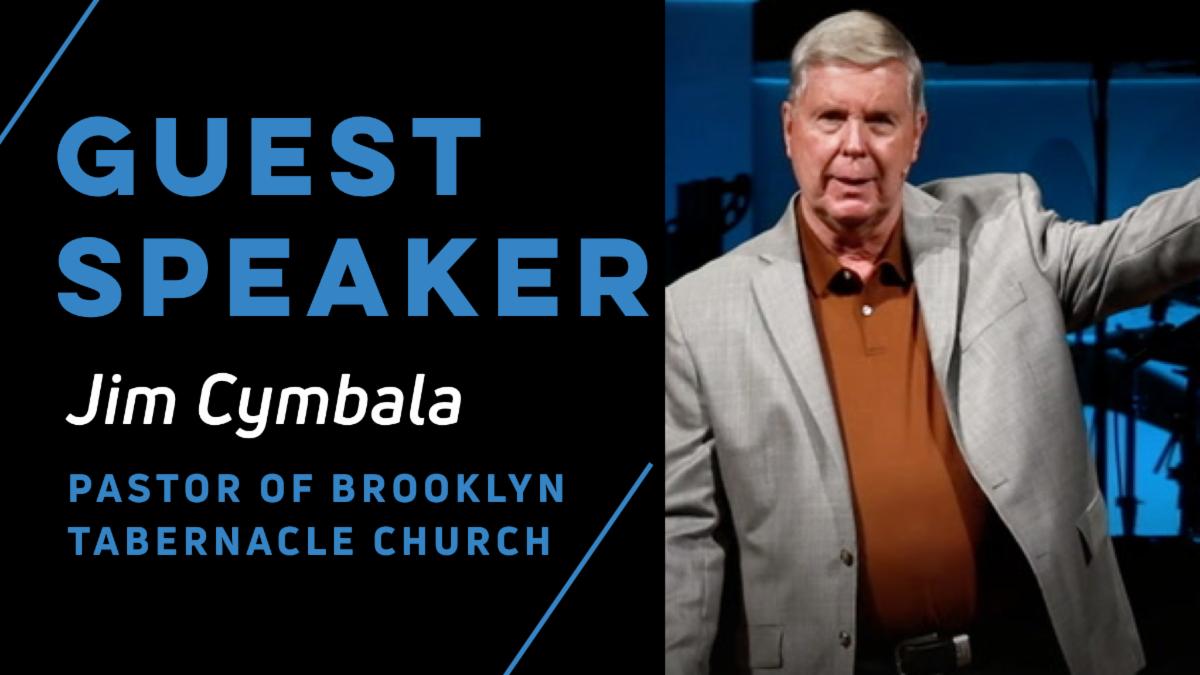 GUEST SPEAKER

Jim Cymbala

PASTOR OF BROOKLYN TABERNACLE CHURCH